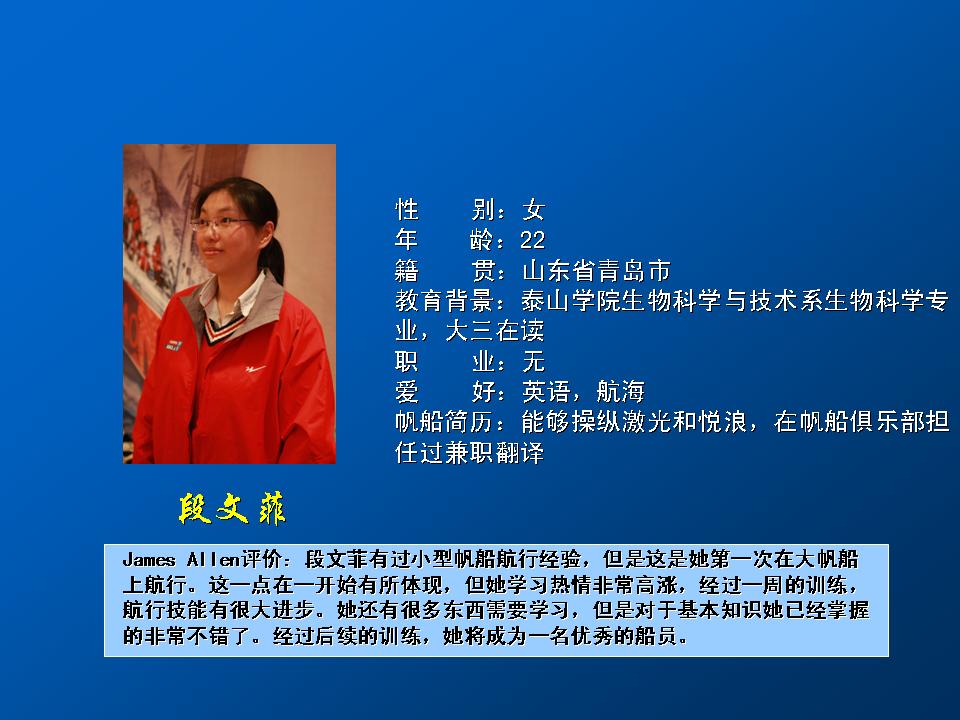 性　　别：女
年　　龄：22
籍　　贯：山东省青岛市
教育背景：泰山学院生物科学与技术系生物科学专业，大三在读
职　　业：无
爱　　好：英语，航海
帆船简历：能够操纵激光和悦浪，在帆船俱乐部担任过兼职翻译

段文菲

James Allen评价：段文菲有过小型帆船航行经验，但是这是她第一次在大帆船上航行。这一点在一开始有所体现，但她学习热情非常高涨，经过一周的训练，航行技能有很大进步。她还有很多东西需要学习，但是对于基本知识她已经掌握的非常不错了。经过后续的训练，她将成为一名优秀的船员。